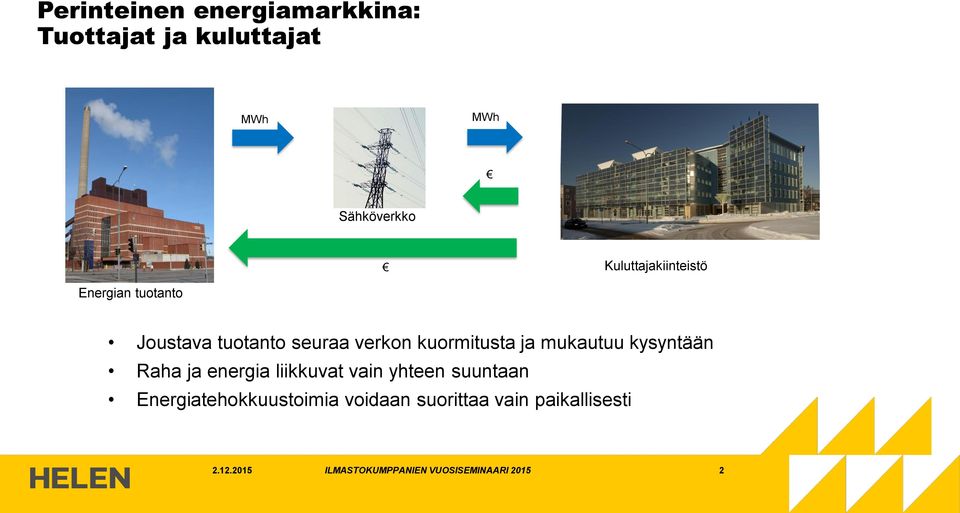 Perinteinen energiamarkkina:
Tuottajat ja kuluttajat

MWh

MWh

€

Sähköverkko

€

Kuluttajakiinteistö

Energian tuotanto

• Joustava tuotanto seuraa verkon kuormitusta ja mukautuu kysyntään
• Raha ja energia liikkuvat vain yhteen suuntaan
• Energiatehokkuustoimia voidaan suorittaa vain paikallisesti

HELEN

2.12.2015

ILMASTOKUMPPANIEN VUOSISEMINAARI 2015

2